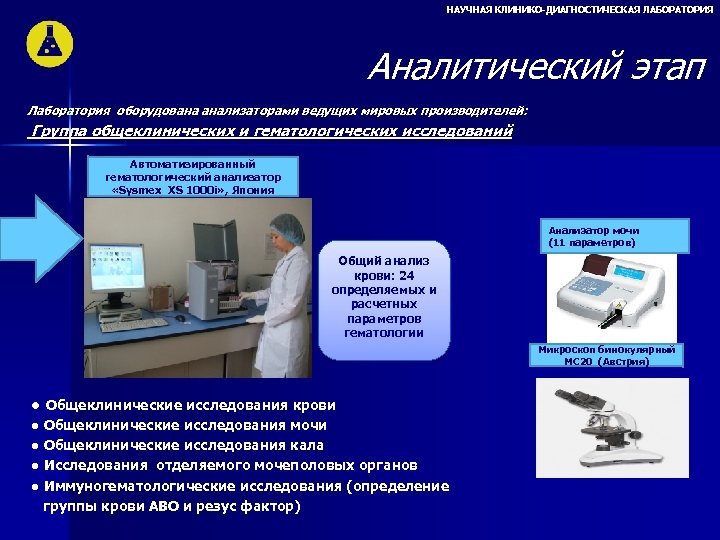 НАУЧНАЯ КЛИНИКО-ДИАГНОСТИЧЕСКАЯ ЛАБОРАТОРИЯ

Аналитический этап

Лаборатория оборудована анализаторами ведущих мировых производителей:

Группа общеклинических и гематологических исследований

Автоматизированный гематологический анализатор «Sysmex XS 1000i», Япония

Общий анализ крови: 24 определяемых и расчетных параметров гематологии

Анализатор мочи (11 параметров)

Микроскоп бинокулярный MC20 (Австрия)

● Общеклинические исследования крови
● Общеклинические исследования мочи
● Общеклинические исследования кала
● Исследования отделяемого мочеполовых органов
● Иммуногематологические исследования (определение группы крови АВО и резус фактор)